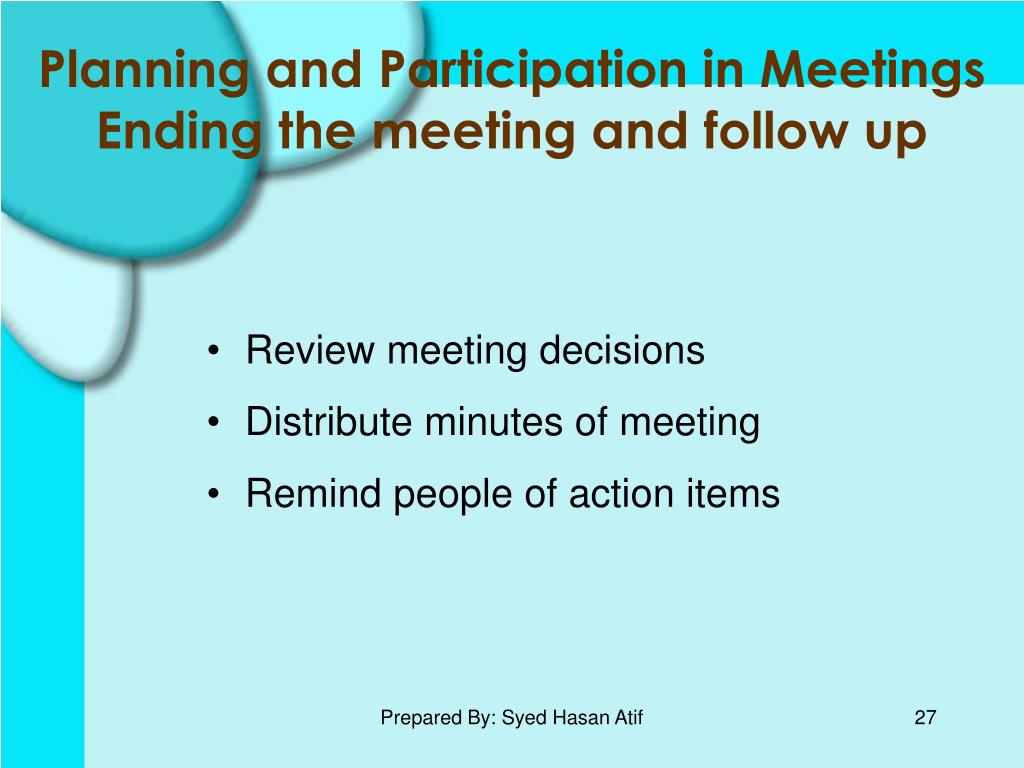 Planning and Participation in Meetings
Ending the meeting and follow up

• Review meeting decisions
• Distribute minutes of meeting
• Remind people of action items

Prepared By: Syed Hasan Atif

27